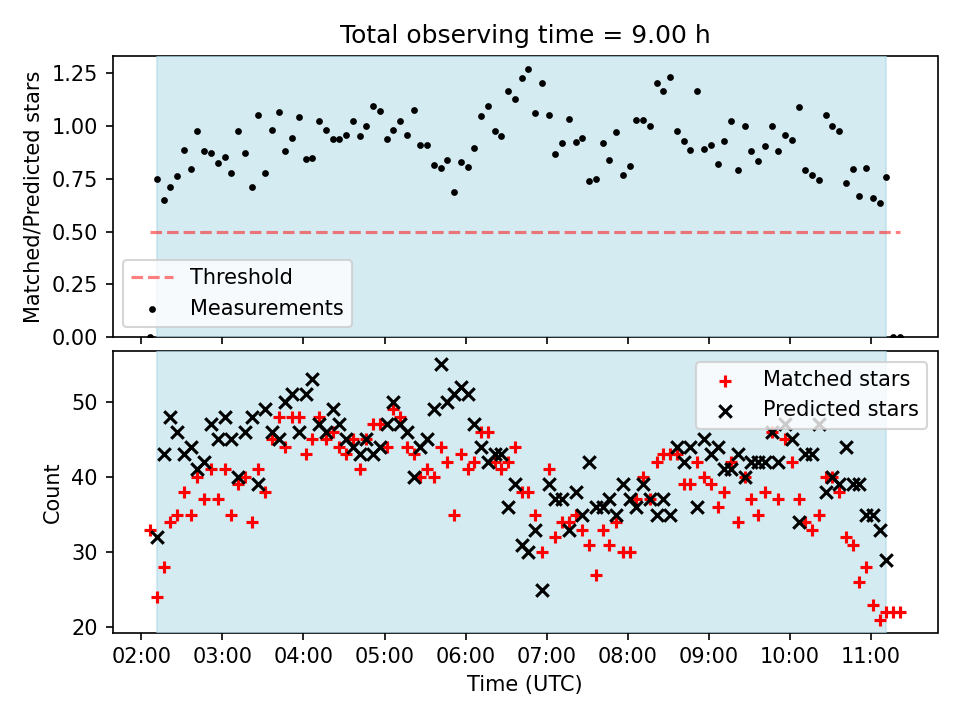 Total observing time = 9.00 h

Matched/Predicted stars

1.25
1.00
0.75
0.50
0.25
0.00

Threshold
Measurements

Count

50
40
30
20

Matched stars
Predicted stars

02:00 03:00 04:00 05:00 06:00 07:00 08:00 09:00 10:00 11:00

Time (UTC)